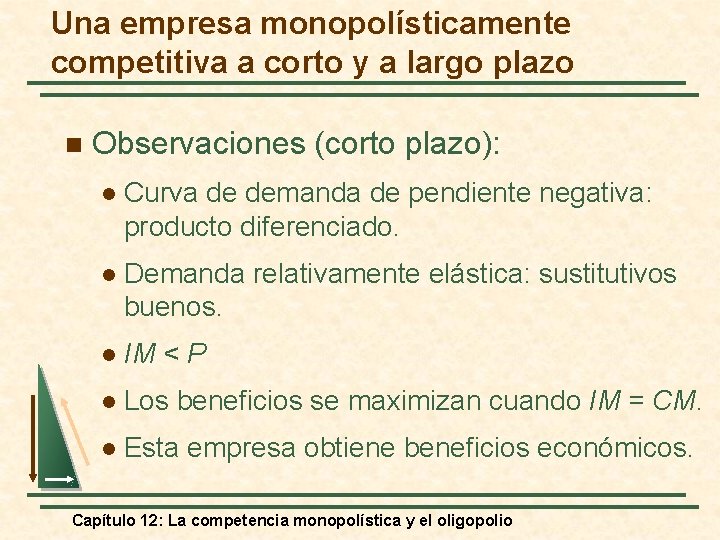 Una empresa monopolísticamente competitiva a corto y a largo plazo

Observaciones (corto plazo):

Curva de demanda de pendiente negativa: producto diferenciado.

Demanda relativamente elástica: sustitutivos buenos.

$IM < P$

Los beneficios se maximizan cuando $IM = CM$.

Esta empresa obtiene beneficios económicos.

Capítulo 12: La competencia monopolística y el oligopolio